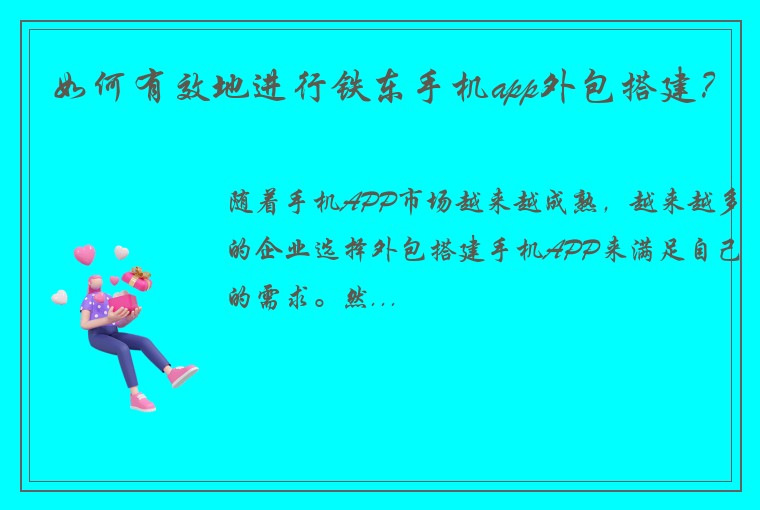 如何有效地进行铁东手机app外包搭建？

随着手机APP市场越来越成熟，越来越多的企业选择外包搭建手机APP来满足自己的需求。然...